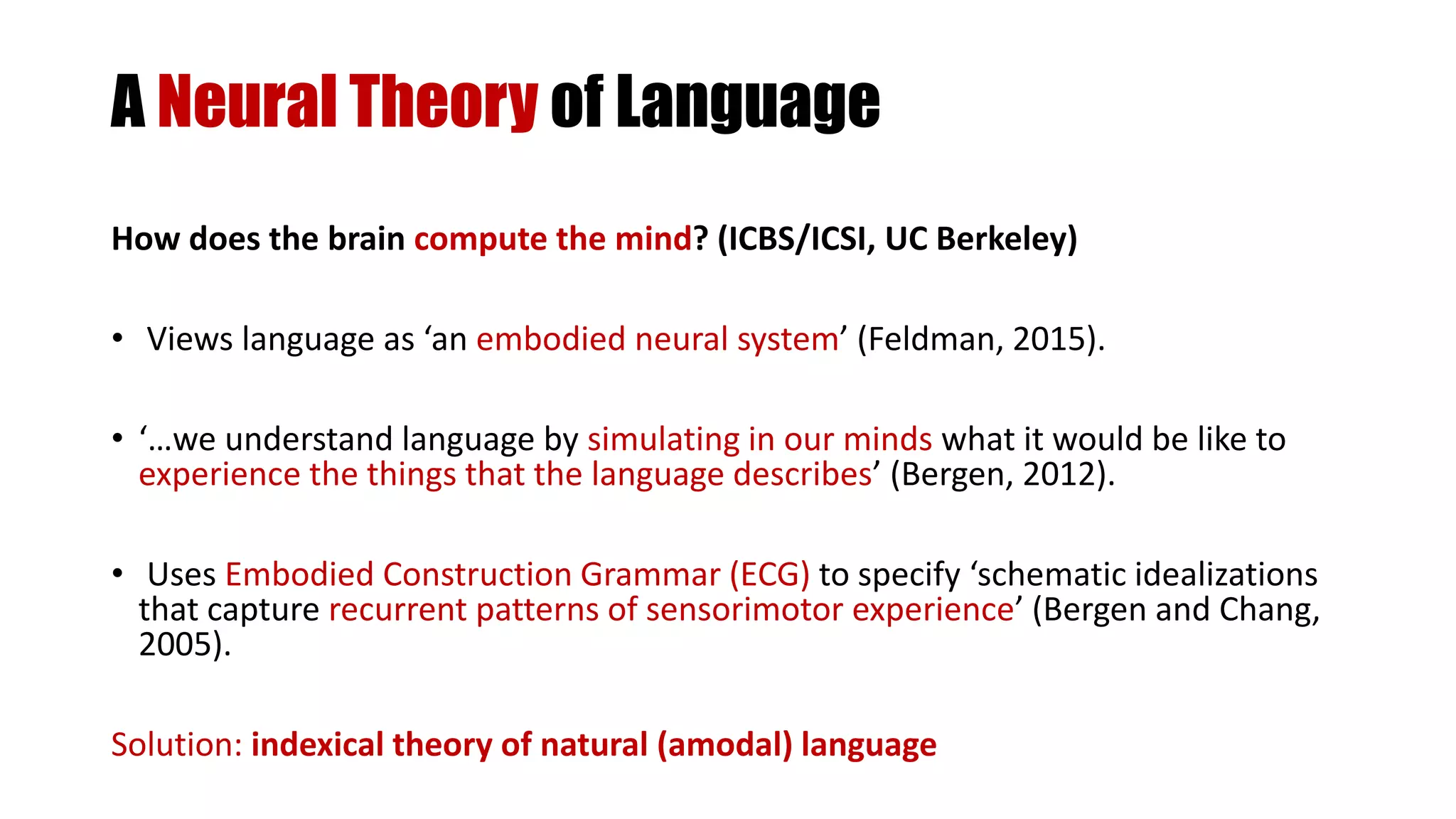 A Neural Theory of Language

How does the brain compute the mind? (ICBS/ICSI, UC Berkeley)

• Views language as ‘an embodied neural system’ (Feldman, 2015).

• ‘…we understand language by simulating in our minds what it would be like to experience the things that the language describes’ (Bergen, 2012).

• Uses Embodied Construction Grammar (ECG) to specify ‘schematic idealizations that capture recurrent patterns of sensorimotor experience’ (Bergen and Chang, 2005).

Solution: indexical theory of natural (amodal) language